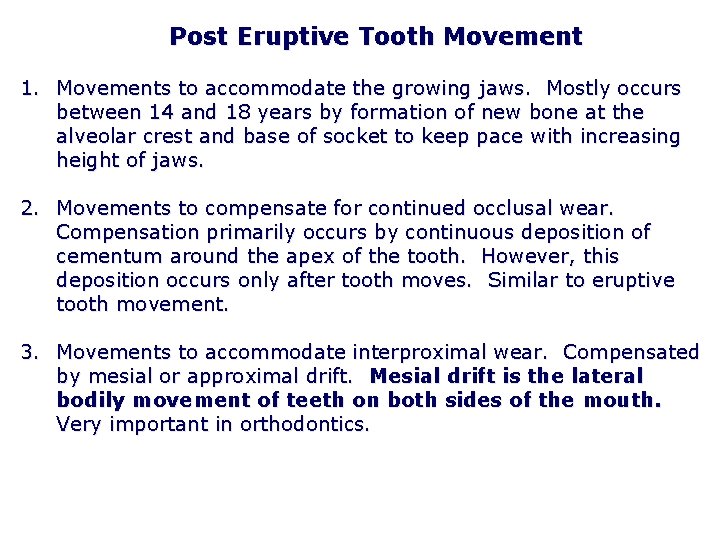 Post Eruptive Tooth Movement

1. Movements to accommodate the growing jaws. Mostly occurs between 14 and 18 years by formation of new bone at the alveolar crest and base of socket to keep pace with increasing height of jaws.

2. Movements to compensate for continued occlusal wear. Compensation primarily occurs by continuous deposition of cementum around the apex of the tooth. However, this deposition occurs only after tooth moves. Similar to eruptive tooth movement.

3. Movements to accommodate interproximal wear. Compensated by mesial or approximal drift. Mesial drift is the lateral bodily movement of teeth on both sides of the mouth. Very important in orthodontics.